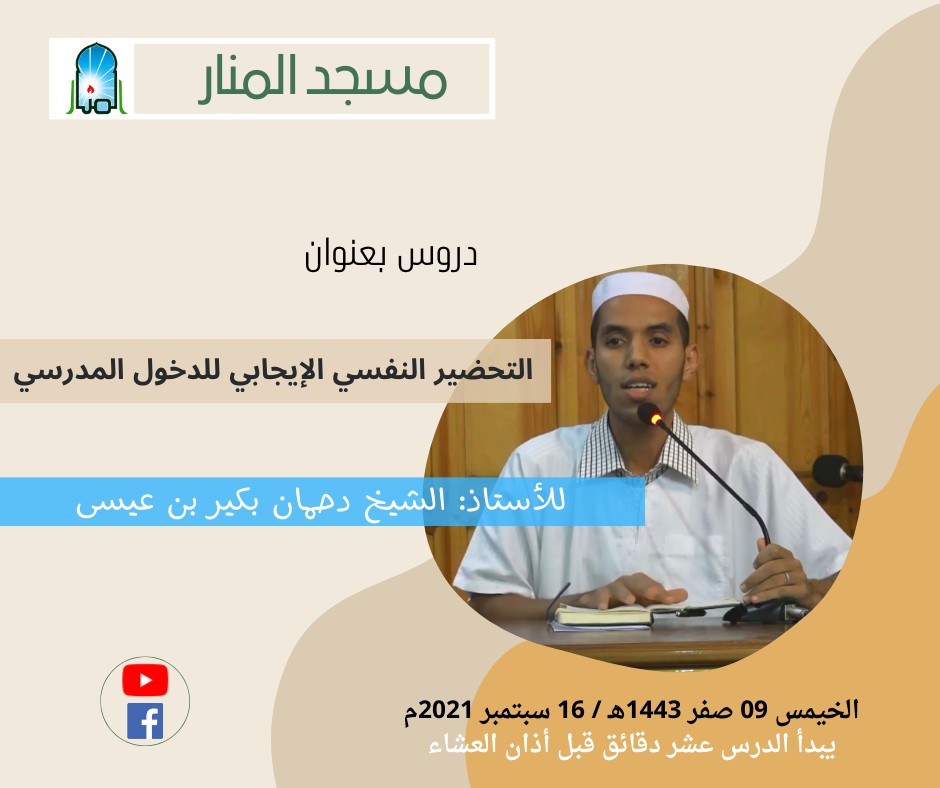 المنار

مسجد المنار

دروس بعنوان

التحضير النفسي الإيجابي للدخول المدرسي

للأستاذ: الشيخ دحمان بكير بن عيسى

الخيمس 09 صفر 1443هـ / 16 سبتمبر 2021م
يبدأ الدرس عشر دقائق قبل أذان العشاء